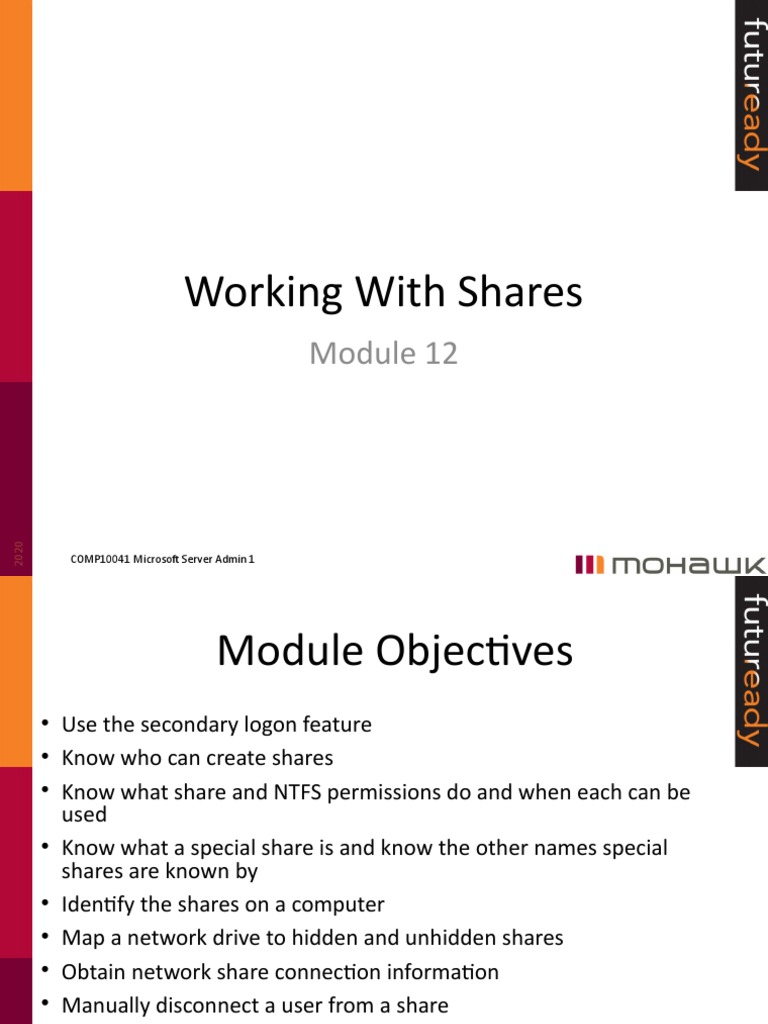 futuready

Working With Shares

Module 12

2020

COMP10041 Microsoft Server Admin 1

MOHAWK

futuready

Module Objectives

• Use the secondary logon feature
• Know who can create shares
• Know what share and NTFS permissions do and when each can be used
• Know what a special share is and know the other names special shares are known by
• Identify the shares on a computer
• Map a network drive to hidden and unhidden shares
• Obtain network share connection information
• Manually disconnect a user from a share